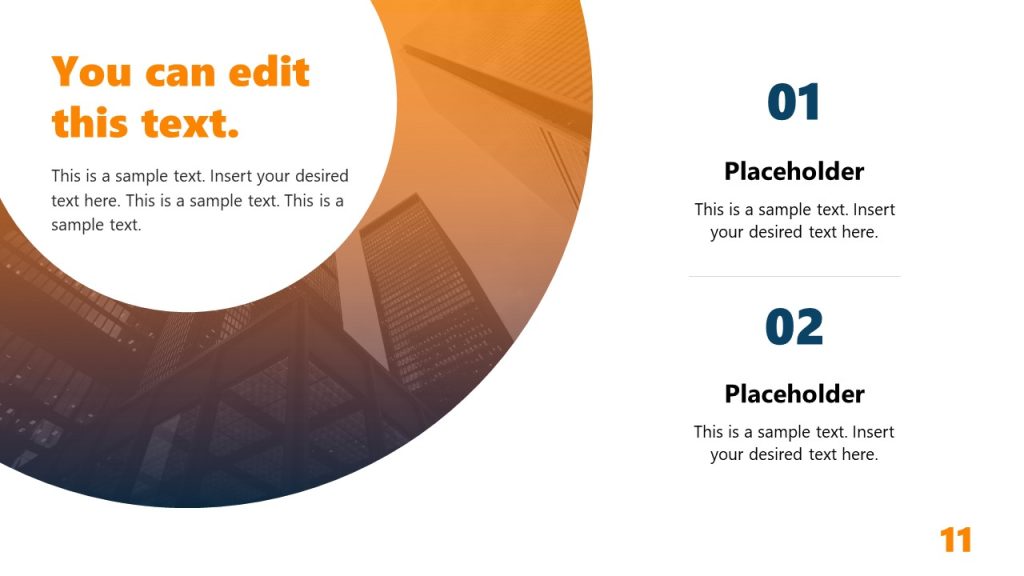 You can edit this text.

This is a sample text. Insert your desired text here. This is a sample text. This is a sample text.

01

Placeholder

This is a sample text. Insert your desired text here.

02

Placeholder

This is a sample text. Insert your desired text here.

11